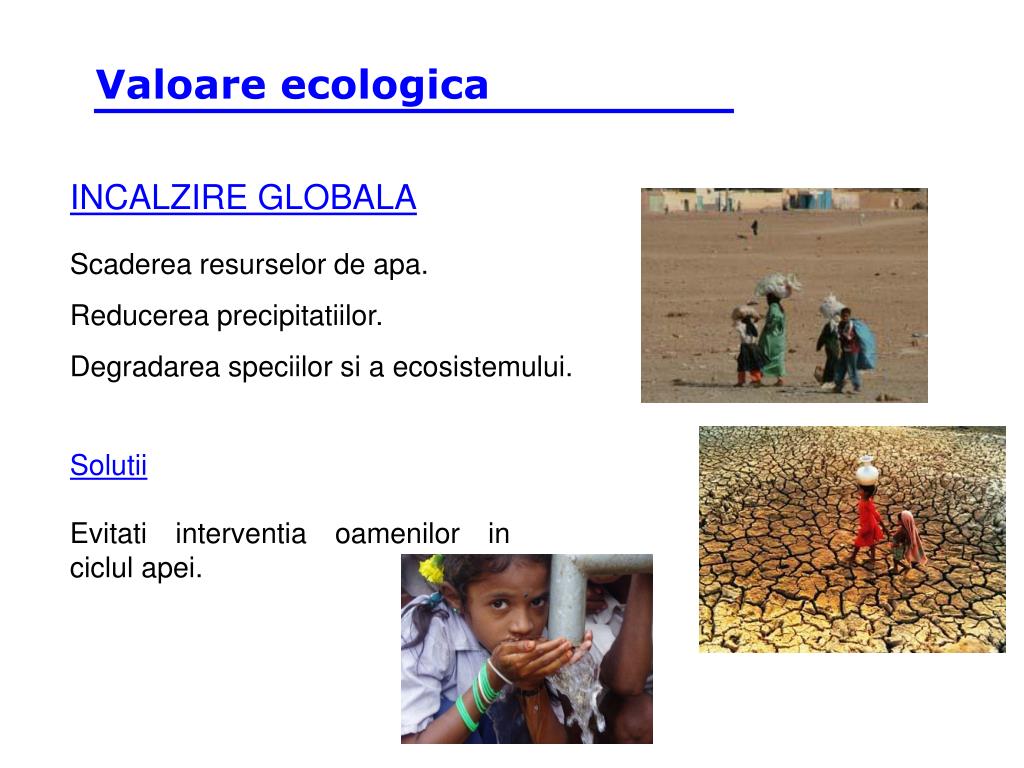 Valoare ecologica

INCALZIRE GLOBALA

Scaderea resurselor de apa.

Reducerea precipitatiilor.

Degradarea speciilor si a ecosistemului.

Solutii

Evitati interventia oamenilor in ciclul apei.